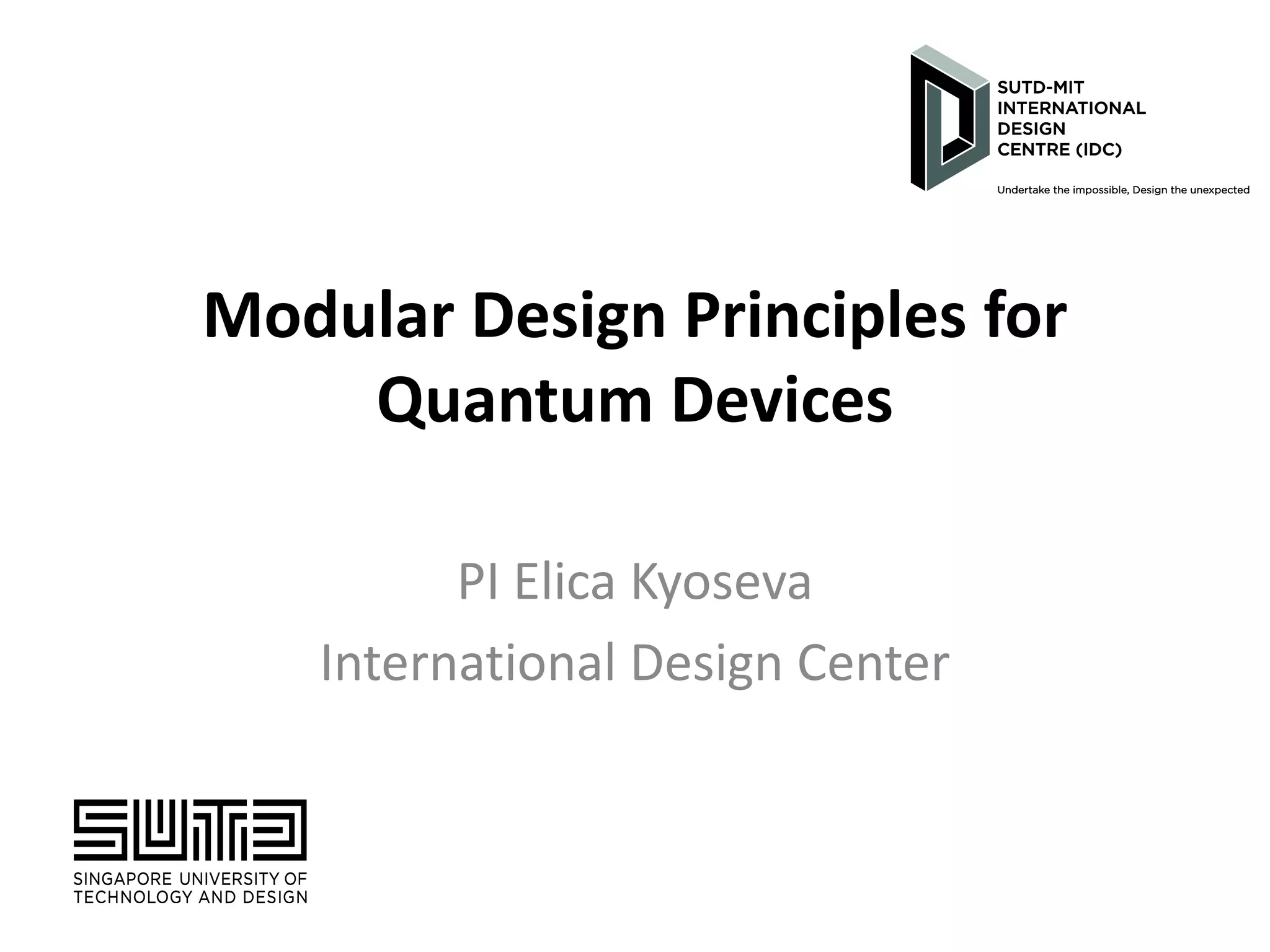 SUTD-MIT INTERNATIONAL DESIGN CENTRE (IDC)

Undertake the impossible, Design the unexpected

Modular Design Principles for Quantum Devices

PI Elica Kyoseva

International Design Center

SUTD

SINGAPORE UNIVERSITY OF TECHNOLOGY AND DESIGN